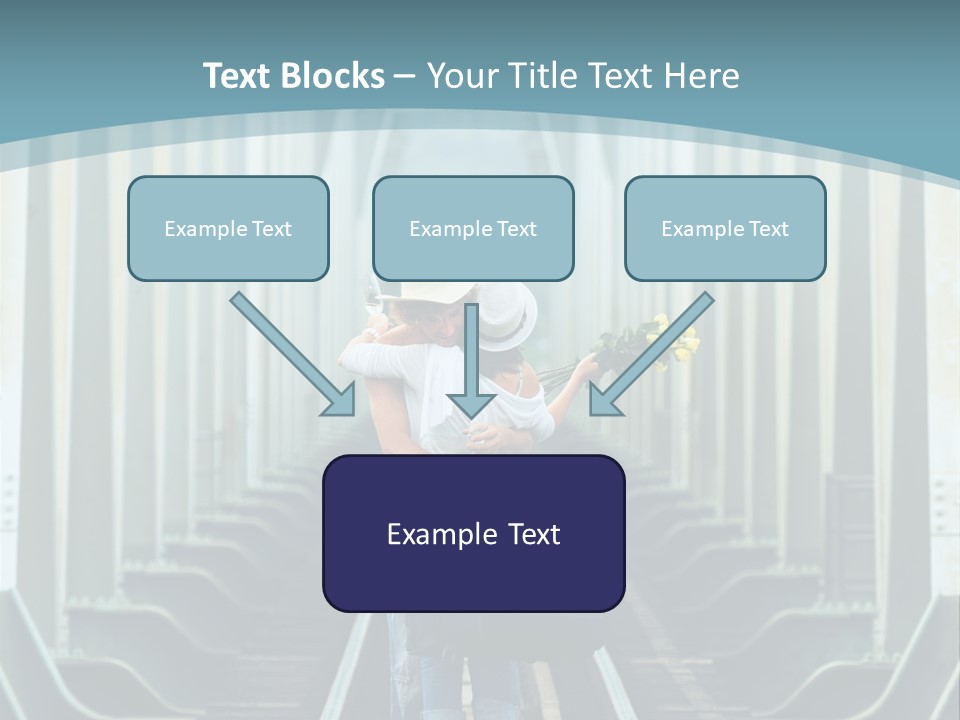 Text Blocks – Your Title Text Here

Example Text

Example Text

Example Text

Example Text